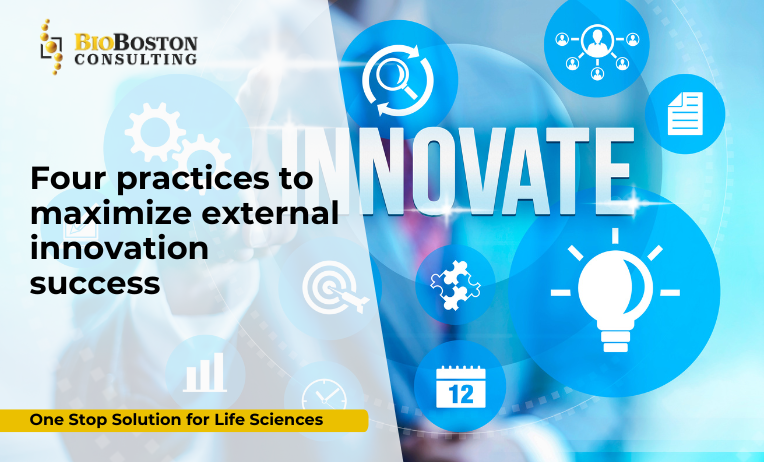 BIOBOSTON
CONSULTING

INNOVATE

Four practices to maximize external innovation success

12

One Stop Solution for Life Sciences